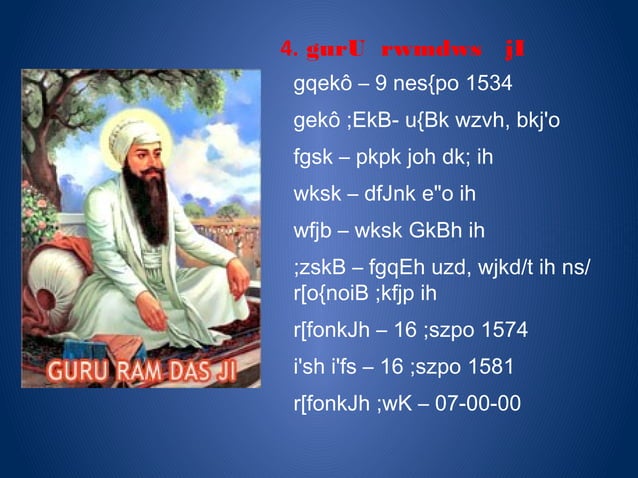 4. gurU rwmdws jI

gqekô – 9 nes{po 1534

gekô ;EkB- u{Bk wzvh, bkj'o

fgsk – pkpk joh dk; ih

wksk – dfJnk e"o ih

wfjb – wksk GkBh ih

;zskB – fgqEh uzd, wjkd/t ih ns/ r[o{noiB ;kfjp ih

r[fonkJh – 16 ;szpo 1574

i'sh i'fs – 16 ;szpo 1581

r[fonkJh ;wK – 07-00-00

GURU RAM DAS JI